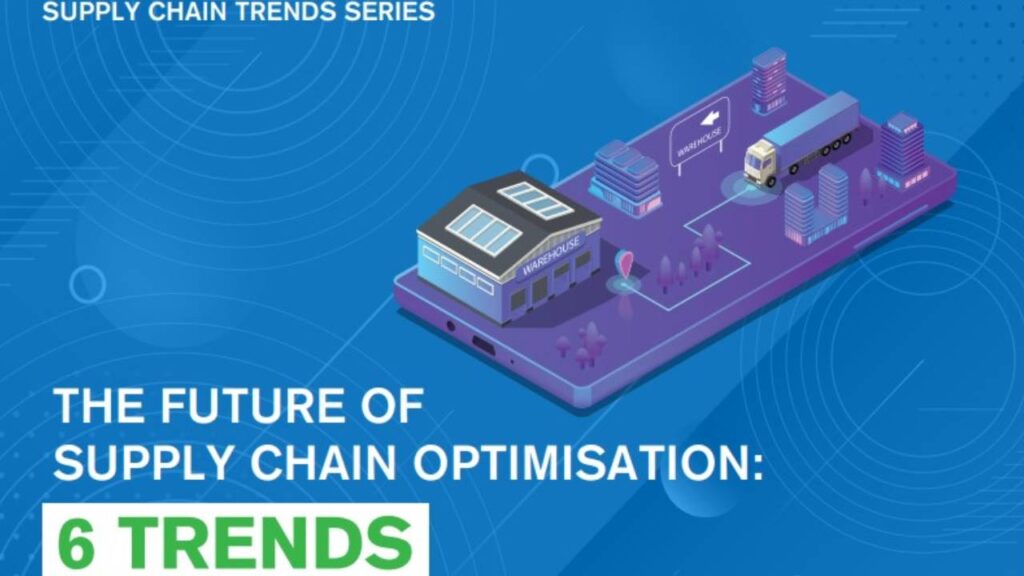 SUPPLY CHAIN TRENDS SERIES

WAREHOUSE

WAREHOUSE

THE FUTURE OF SUPPLY CHAIN OPTIMISATION:

6 TRENDS